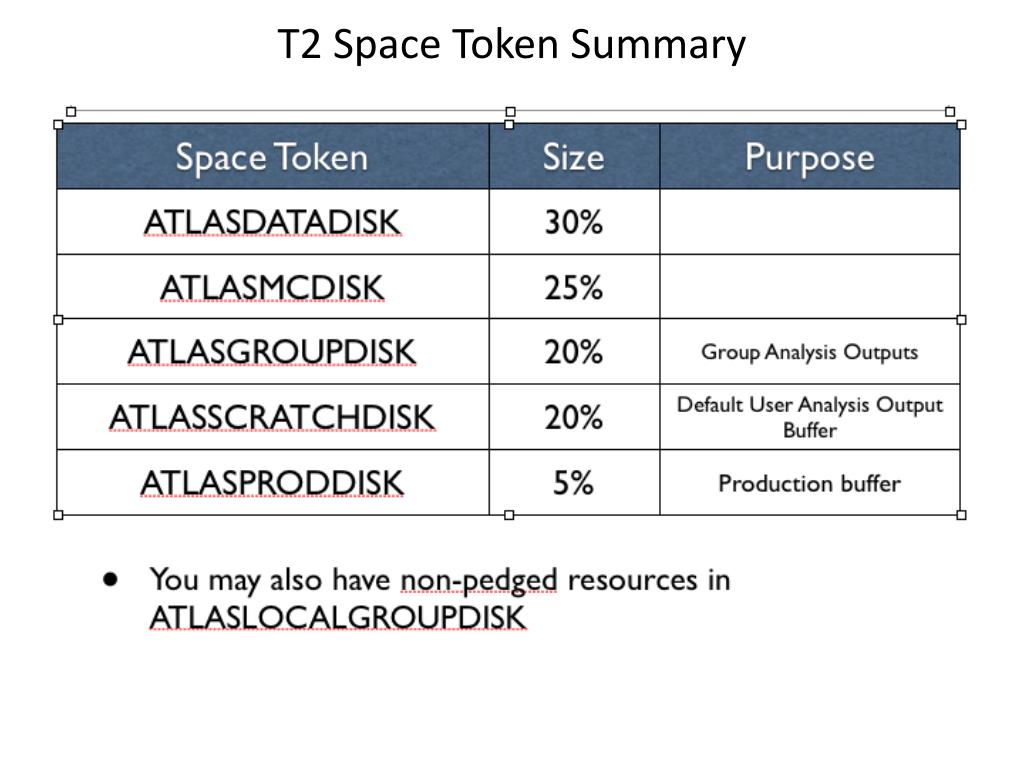 T2 Space Token Summary

| Space Token | Size | Purpose |
|---|---|---|
| ATLASDATADISK | 30% | |
| ATLASMCDISK | 25% | |
| ATLASGROUPDISK | 20% | Group Analysis Outputs |
| ATLASSCRATCHDISK | 20% | Default User Analysis Output Buffer |
| ATLASPRODDISK | 5% | Production buffer |

• You may also have non-pedged resources in ATLASLOCALGROUPDISK